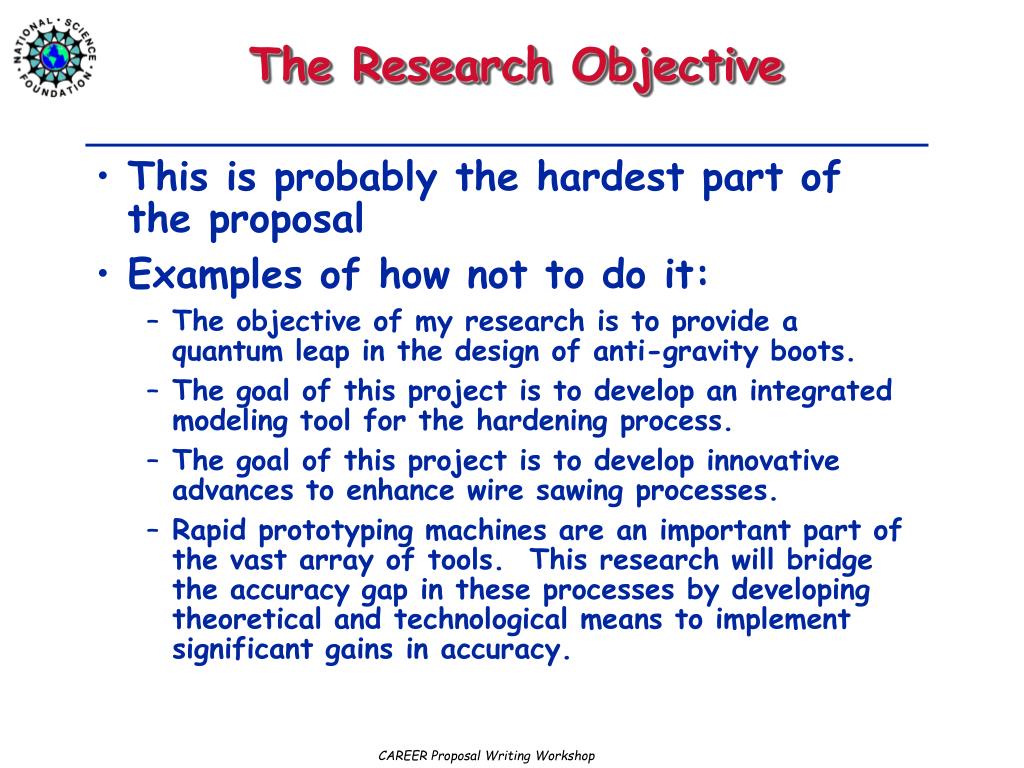 NATIONAL SCIENCE FOUNDATION

The Research Objective

• This is probably the hardest part of the proposal
• Examples of how not to do it:
– The objective of my research is to provide a quantum leap in the design of anti-gravity boots.
– The goal of this project is to develop an integrated modeling tool for the hardening process.
– The goal of this project is to develop innovative advances to enhance wire sawing processes.
– Rapid prototyping machines are an important part of the vast array of tools. This research will bridge the accuracy gap in these processes by developing theoretical and technological means to implement significant gains in accuracy.

CAREER Proposal Writing Workshop